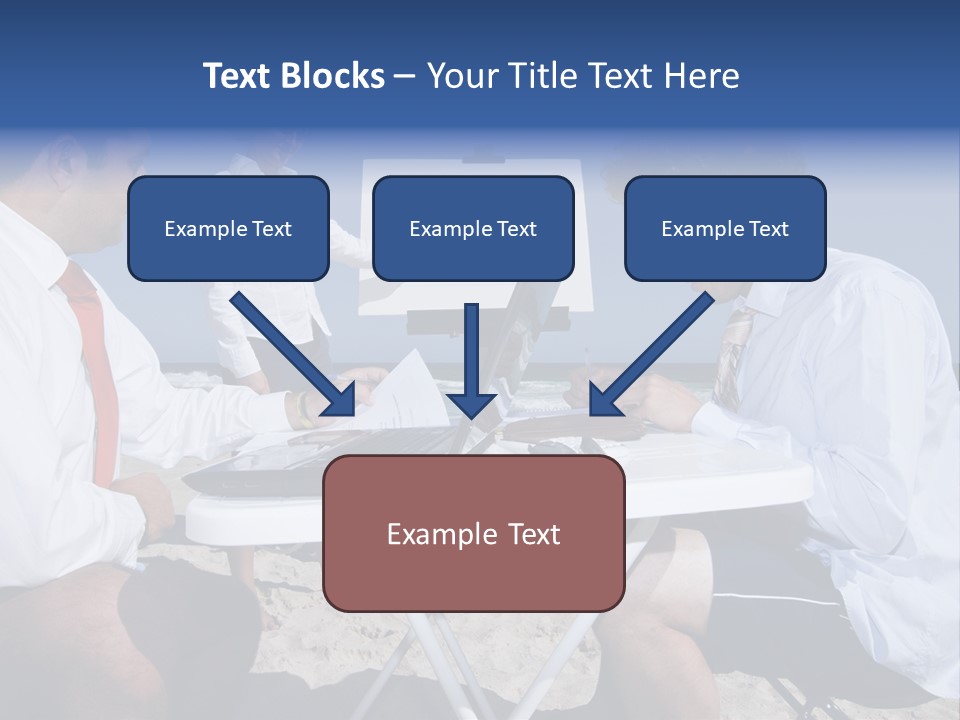 Text Blocks – Your Title Text Here

Example Text

Example Text

Example Text

Example Text